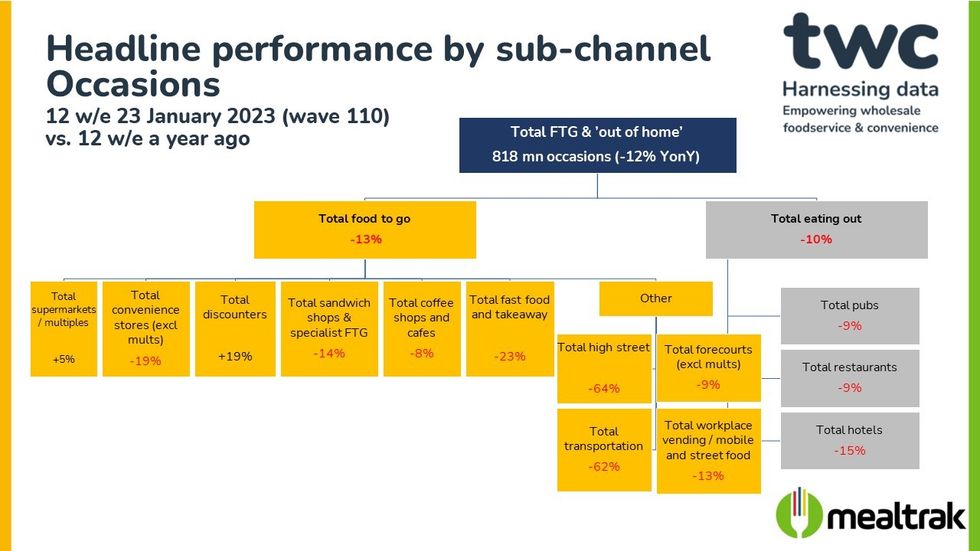 Headline performance by sub-channel
Occasions
12 w/e 23 January 2023 (wave 110)
vs. 12 w/e a year ago

twc
Harnessing data
Empowering wholesale foodservice & convenience

Total FTG & 'out of home'
818 mn occasions (-12% YonY)

Total food to go
-13%

Total eating out
-10%

Total supermarkets / multiples
+5%

Total convenience stores (excl mults)
-19%

Total discounters
+19%

Total sandwich shops & specialist FTG
-14%

Total coffee shops and cafes
-8%

Total fast food and takeaway
-23%

Other

Total high street
-64%

Total forecourts (excl mults)
-9%

Total transportation
-62%

Total workplace vending / mobile and street food
-13%

Total pubs
-9%

Total restaurants
-9%

Total hotels
-15%

mealtrak